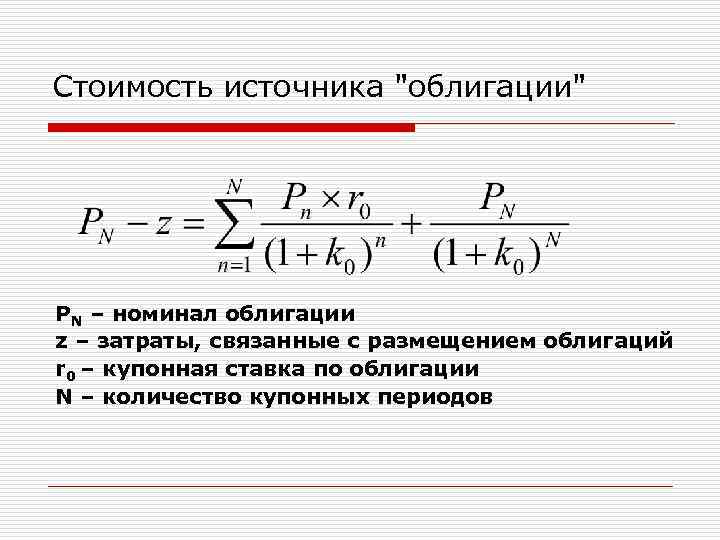 Стоимость источника "облигации"

$P_N - z = \sum_{n=1}^{N} \frac{P_n \times r_0}{(1+k_0)^n} + \frac{P_N}{(1+k_0)^N}$

$P_N$ – номинал облигации
z – затраты, связанные с размещением облигаций
$r_0$ – купонная ставка по облигации
N – количество купонных периодов